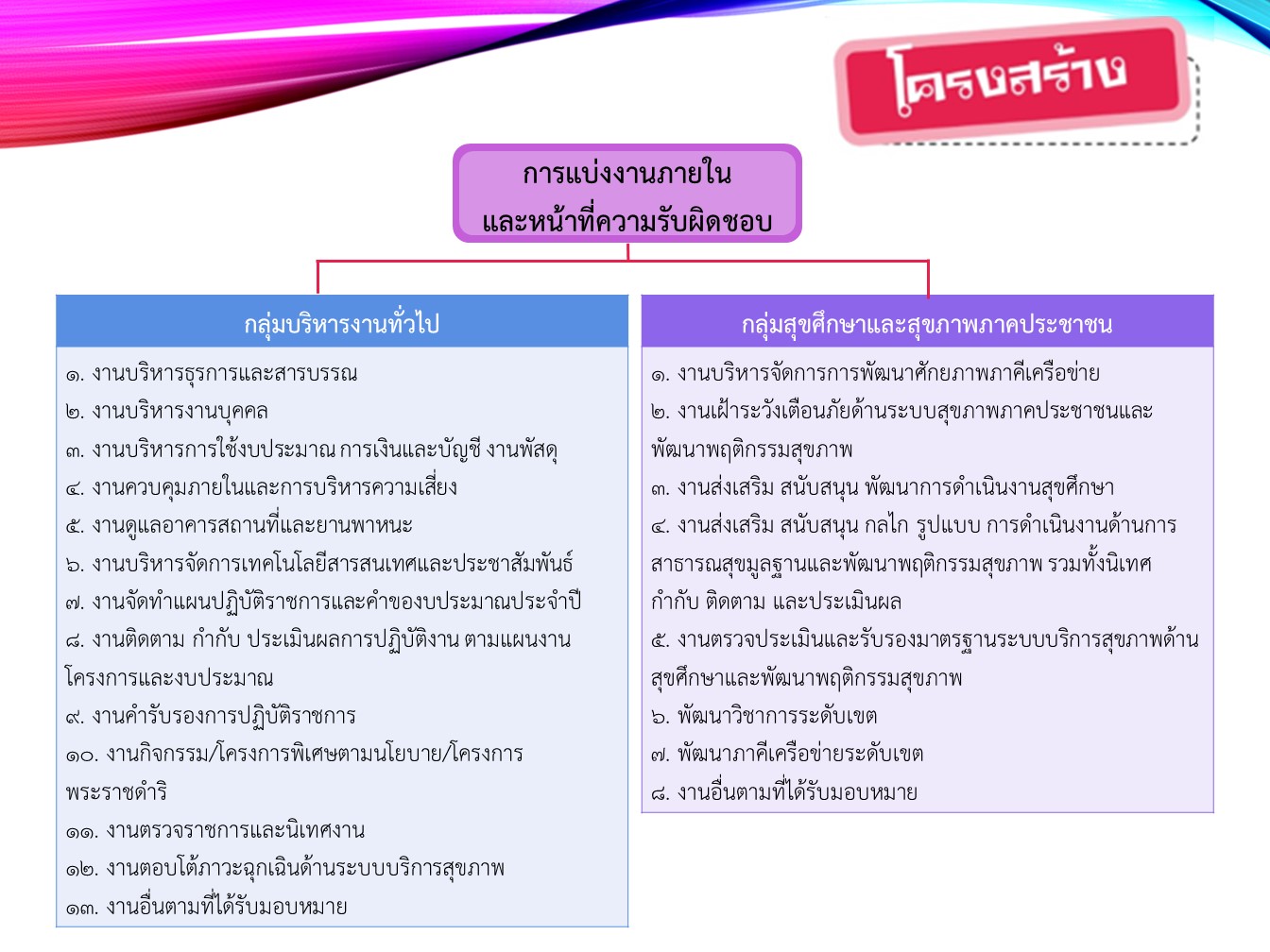 โครงสร้าง

การแบ่งงานภายใน
และหน้าที่ความรับผิดชอบ

กลุ่มบริหารงานทั่วไป

๑. งานบริหารธุรการและสารบรรณ
๒. งานบริหารงานบุคคล
๓. งานบริหารการใช้งบประมาณ การเงินและบัญชี งานพัสดุ
๔. งานควบคุมภายในและการบริหารความเสี่ยง
๕. งานดูแลอาคารสถานที่และยานพาหนะ
๖. งานบริหารจัดการเทคโนโลยีสารสนเทศและประชาสัมพันธ์
๗. งานจัดทำแผนปฏิบัติราชการและคำของบประมาณประจำปี
๘. งานติดตาม กำกับ ประเมินผลการปฏิบัติงาน ตามแผนงาน โครงการและงบประมาณ
๙. งานคำรับรองการปฏิบัติราชการ
๑๐. งานกิจกรรม/โครงการพิเศษตามนโยบาย/โครงการพระราชดำริ
๑๑. งานตรวจราชการและนิเทศงาน
๑๒. งานตอบโต้ภาวะฉุกเฉินด้านระบบบริการสุขภาพ
๑๓. งานอื่นตามที่ได้รับมอบหมาย

กลุ่มสุขศึกษาและสุขภาพภาคประชาชน

๑. งานบริหารจัดการการพัฒนาศักยภาพภาคีเครือข่าย
๒. งานเฝ้าระวังเตือนภัยด้านระบบสุขภาพภาคประชาชนและพัฒนาพฤติกรรมสุขภาพ
๓. งานส่งเสริม สนับสนุน พัฒนาการดำเนินงานสุขศึกษา
๔. งานส่งเสริม สนับสนุน กลไก รูปแบบ การดำเนินงานด้านการสาธารณสุขมูลฐานและพัฒนาพฤติกรรมสุขภาพ รวมทั้งนิเทศ กำกับ ติดตาม และประเมินผล
๕. งานตรวจประเมินและรับรองมาตรฐานระบบบริการสุขภาพด้านสุขศึกษาและพัฒนาพฤติกรรมสุขภาพ
๖. พัฒนาวิชาการระดับเขต
๗. พัฒนาภาคีเครือข่ายระดับเขต
๘. งานอื่นตามที่ได้รับมอบหมาย